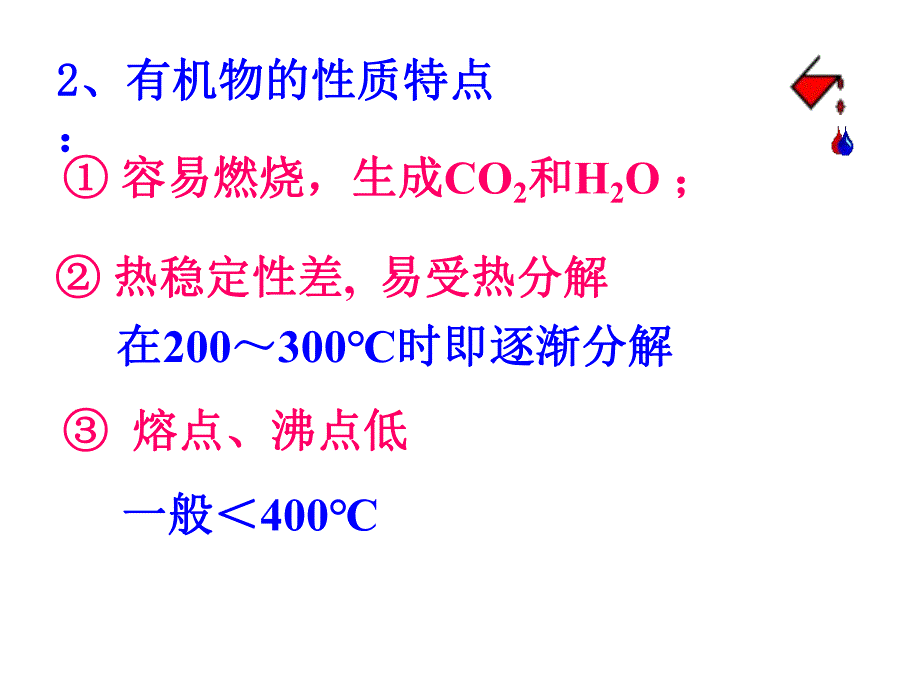 2、有机物的性质特点：

① 容易燃烧，生成$CO_2$和$H_2O$；

② 热稳定性差, 易受热分解

在200～300℃时即逐渐分解

③ 熔点、沸点低

一般＜400℃